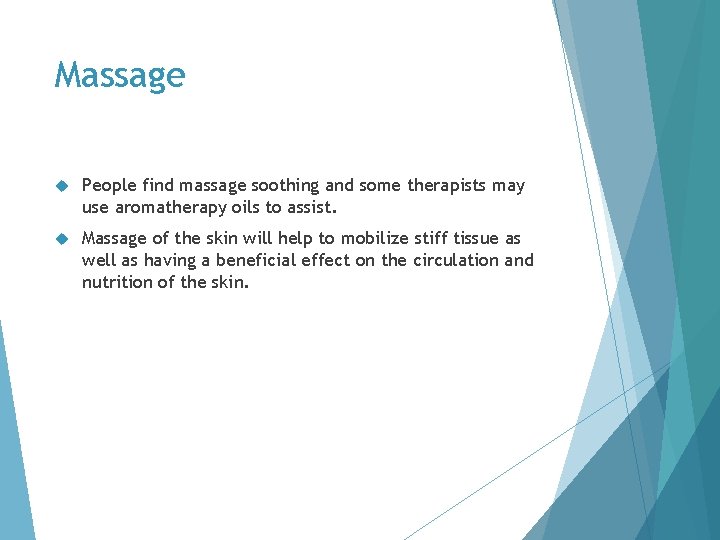 Massage

People find massage soothing and some therapists may use aromatherapy oils to assist.

Massage of the skin will help to mobilize stiff tissue as well as having a beneficial effect on the circulation and nutrition of the skin.